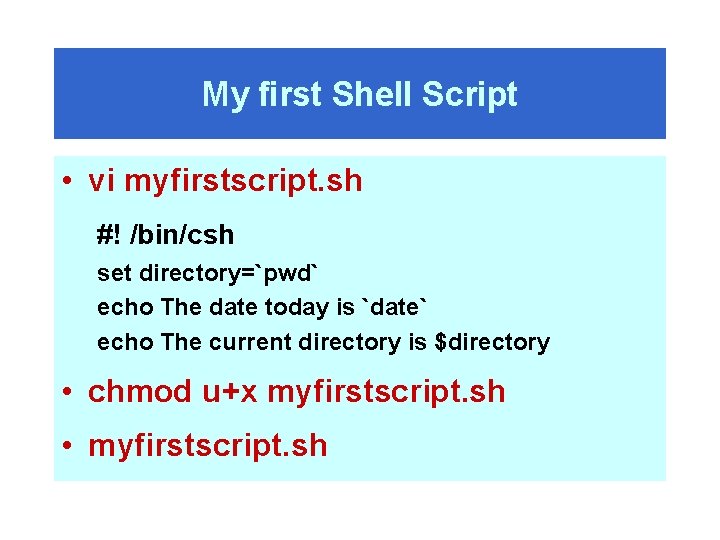 My first Shell Script

• vi myfirstscript.sh

#! /bin/csh
set directory=`pwd`
echo The date today is `date`
echo The current directory is \$directory

• chmod u+x myfirstscript.sh

• myfirstscript.sh